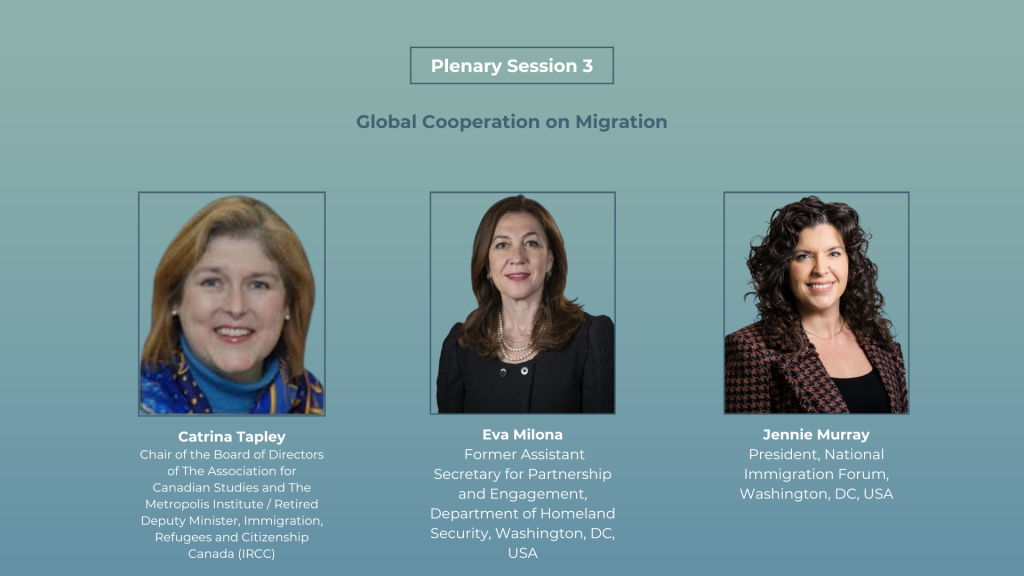 Plenary Session 3

Global Cooperation on Migration

Catrina Tapley
Chair of the Board of Directors of The Association for Canadian Studies and The Metropolis Institute / Retired Deputy Minister, Immigration, Refugees and Citizenship Canada (IRCC)

Eva Milona
Former Assistant Secretary for Partnership and Engagement, Department of Homeland Security, Washington, DC, USA

Jennie Murray
President, National Immigration Forum, Washington, DC, USA